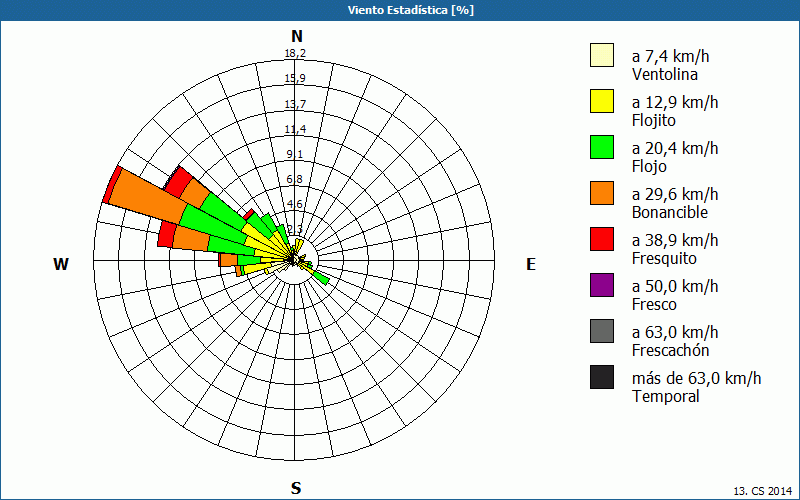 Viento Estadística [%]

N
18,2
15,9
13,7
11,4
9,1
6,8
4,6
2,3

W
E
S

a 7,4 km/h
Ventolina
a 12,9 km/h
Flojito
a 20,4 km/h
Flojo
a 29,6 km/h
Bonancible
a 38,9 km/h
Fresquito
a 50,0 km/h
Fresco
a 63,0 km/h
Frescachón
más de 63,0 km/h
Temporal

13. CS 2014